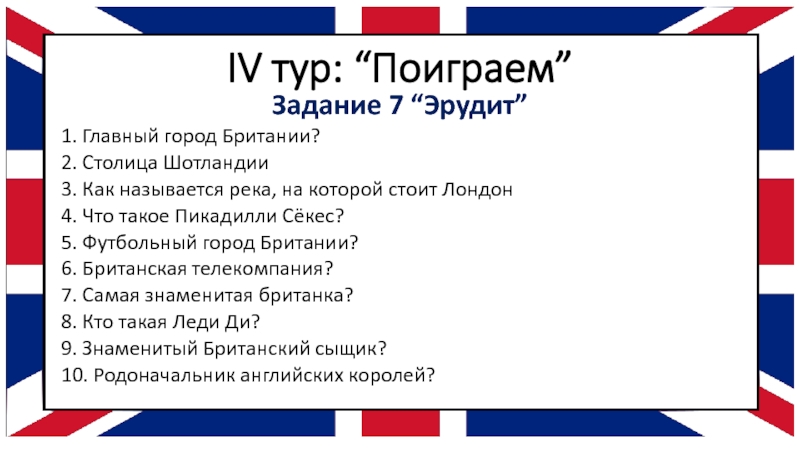 IV тур: “Поиграем”
Задание 7 “Эрудит”

1. Главный город Британии?
2. Столица Шотландии
3. Как называется река, на которой стоит Лондон
4. Что такое Пикадилли Сёкес?
5. Футбольный город Британии?
6. Британская телекомпания?
7. Самая знаменитая британка?
8. Кто такая Леди Ди?
9. Знаменитый Британский сыщик?
10. Родоначальник английских королей?